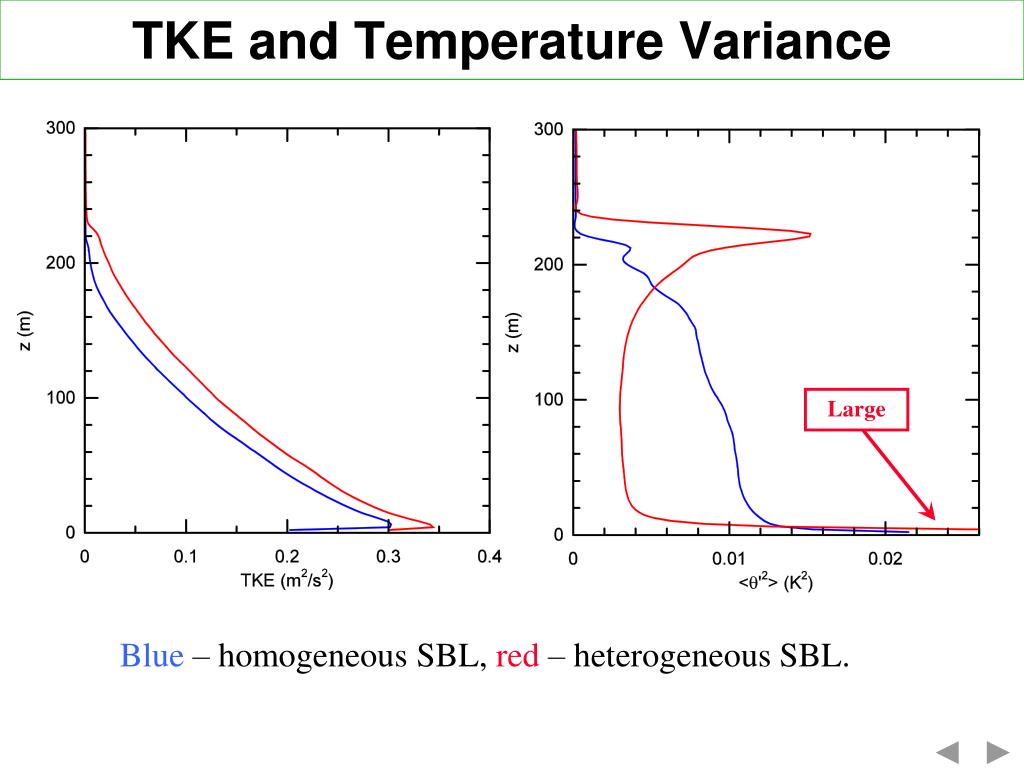 TKE and Temperature Variance

300

200

100

0

z (m)

0 0.1 0.2 0.3 0.4

TKE ($m^2/s^2$)

300

200

100

0

z (m)

0 0.01 0.02

$<\theta'^2>$ ($K^2$)

Large

Blue – homogeneous SBL, red – heterogeneous SBL.